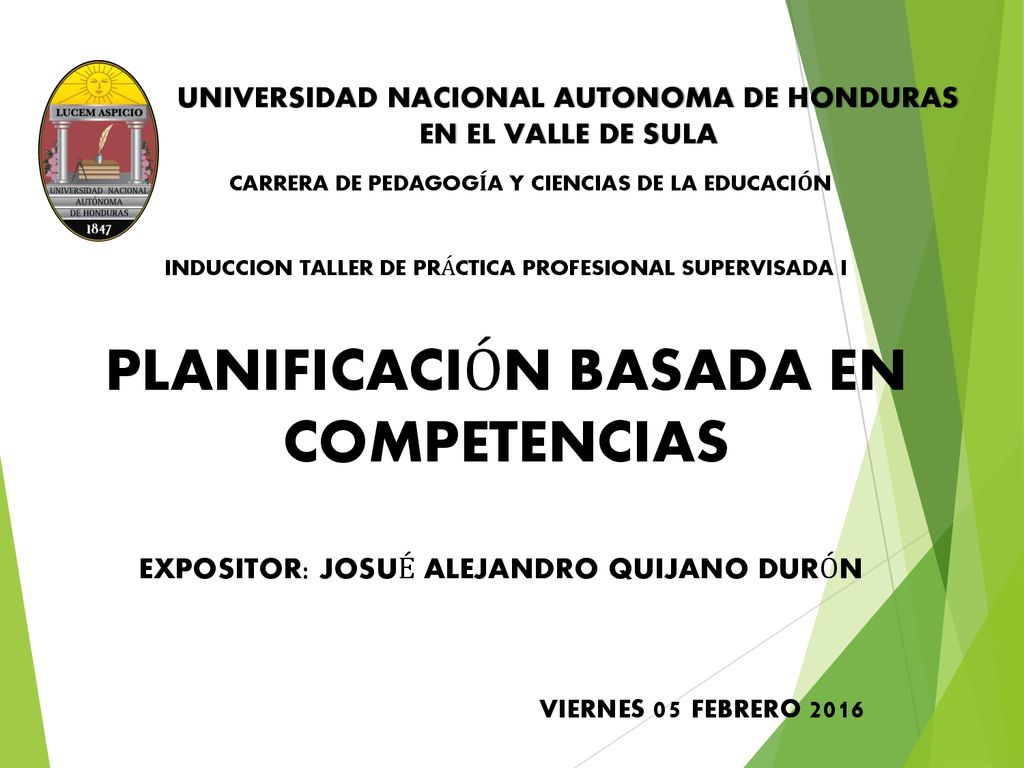 LUCEM ASPICIO
UNIVERSIDAD NACIONAL AUTÓNOMA DE HONDURAS
1847

UNIVERSIDAD NACIONAL AUTONOMA DE HONDURAS EN EL VALLE DE SULA

CARRERA DE PEDAGOGÍA Y CIENCIAS DE LA EDUCACIÓN

INDUCCION TALLER DE PRÁCTICA PROFESIONAL SUPERVISADA I

PLANIFICACIÓN BASADA EN COMPETENCIAS

EXPOSITOR: JOSUÉ ALEJANDRO QUIJANO DURÓN

VIERNES 05 FEBRERO 2016